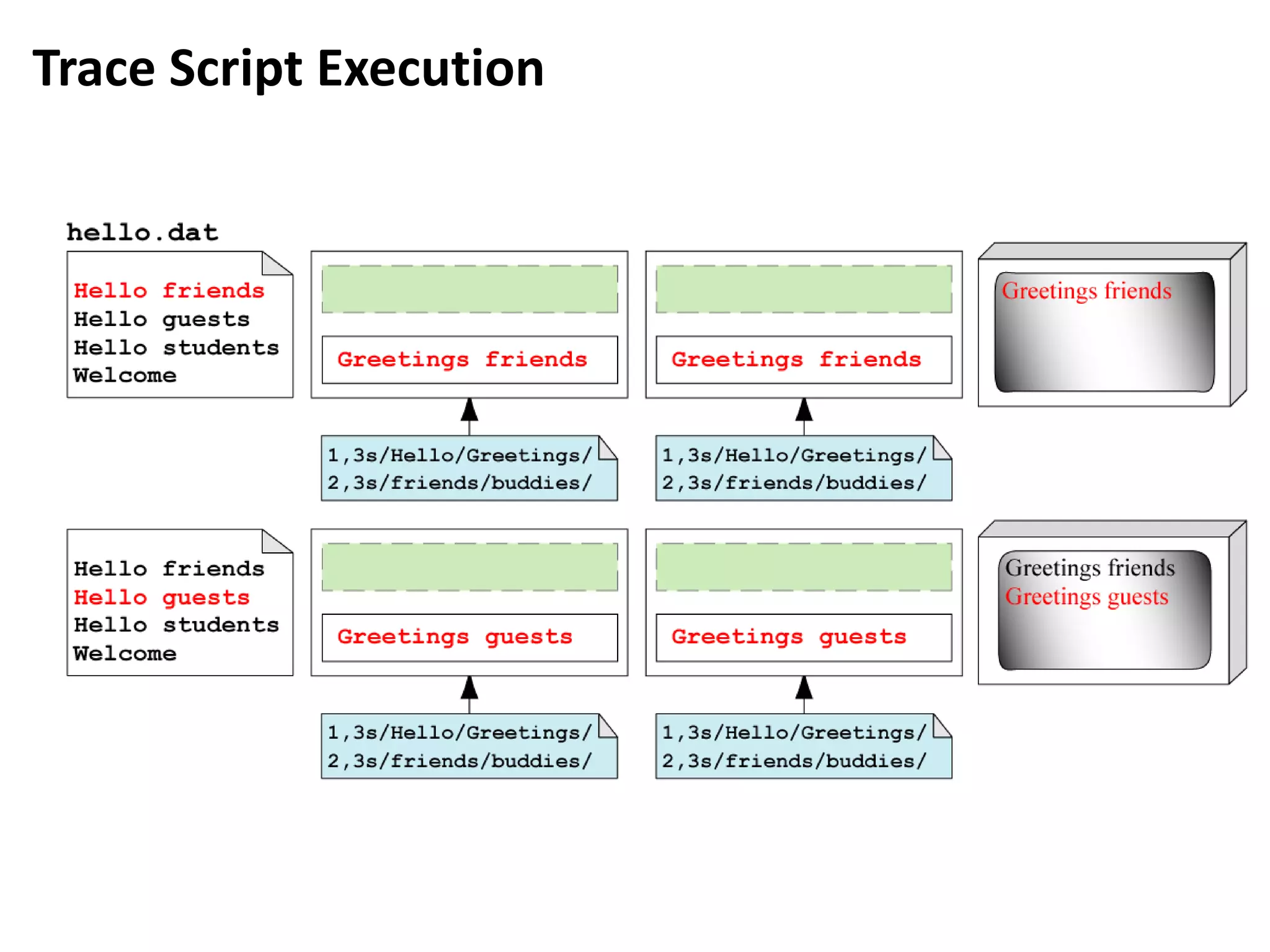 Trace Script Execution

hello.dat

Hello friends
Hello guests
Hello students
Welcome

Greetings friends

1,3s/Hello/Greetings/
2,3s/friends/buddies/

Greetings friends

1,3s/Hello/Greetings/
2,3s/friends/buddies/

Greetings friends

Hello friends
Hello guests
Hello students
Welcome

Greetings guests

1,3s/Hello/Greetings/
2,3s/friends/buddies/

Greetings guests

1,3s/Hello/Greetings/
2,3s/friends/buddies/

Greetings friends
Greetings guests